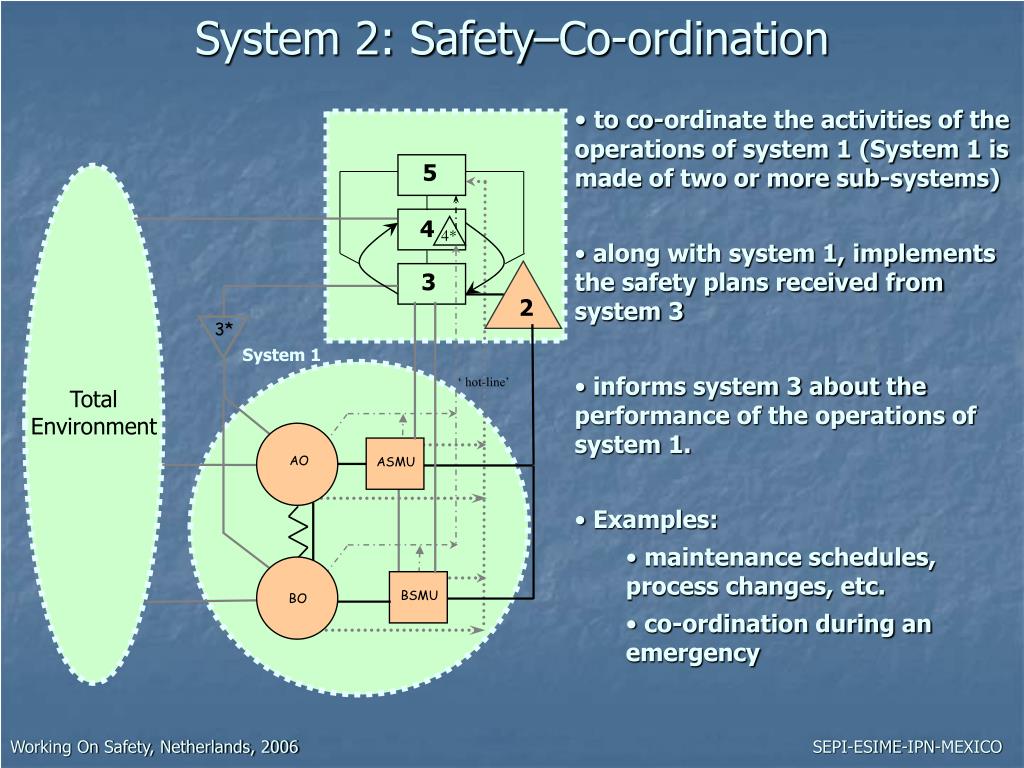 System 2: Safety–Co-ordination

5

4

4*

3

2

3*

System 1

' hot-line'

Total Environment

AO

ASMU

BO

BSMU

• to co-ordinate the activities of the operations of system 1 (System 1 is made of two or more sub-systems)

• along with system 1, implements the safety plans received from system 3

• informs system 3 about the performance of the operations of system 1.

• Examples:

• maintenance schedules, process changes, etc.

• co-ordination during an emergency

Working On Safety, Netherlands, 2006

SEPI-ESIME-IPN-MEXICO